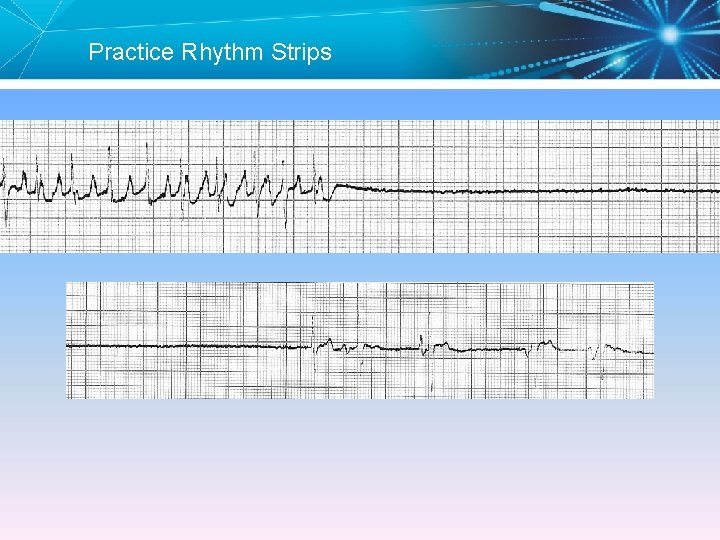 Practice Rhythm Strips